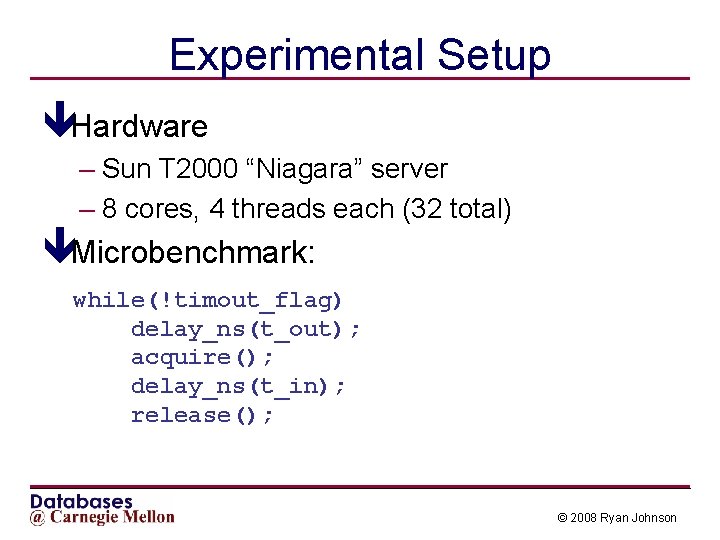 Experimental Setup

Hardware

– Sun T2000 “Niagara” server

– 8 cores, 4 threads each (32 total)

Microbenchmark:

while(!timout_flag)
    delay_ns(t_out);
    acquire();
    delay_ns(t_in);
    release();

Databases
@ Carnegie Mellon

© 2008 Ryan Johnson